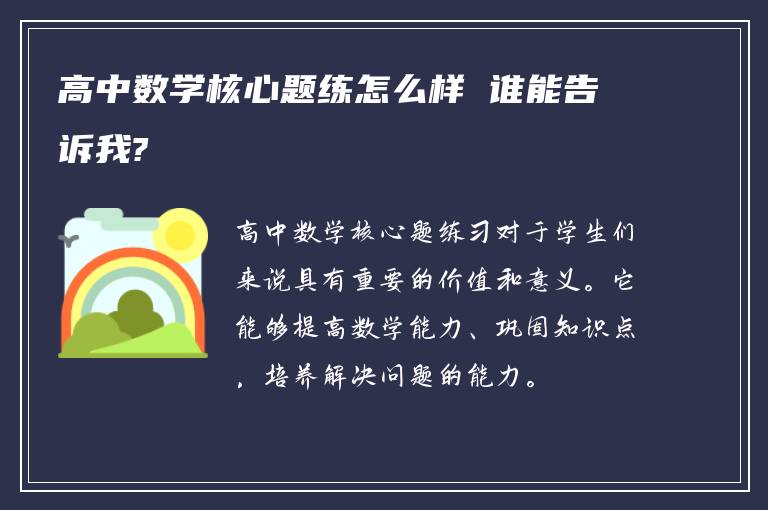 高中数学核心题练怎么样 谁能告诉我?

高中数学核心题练习对于学生们来说具有重要的价值和意义。它能够提高数学能力、巩固知识点，培养解决问题的能力。